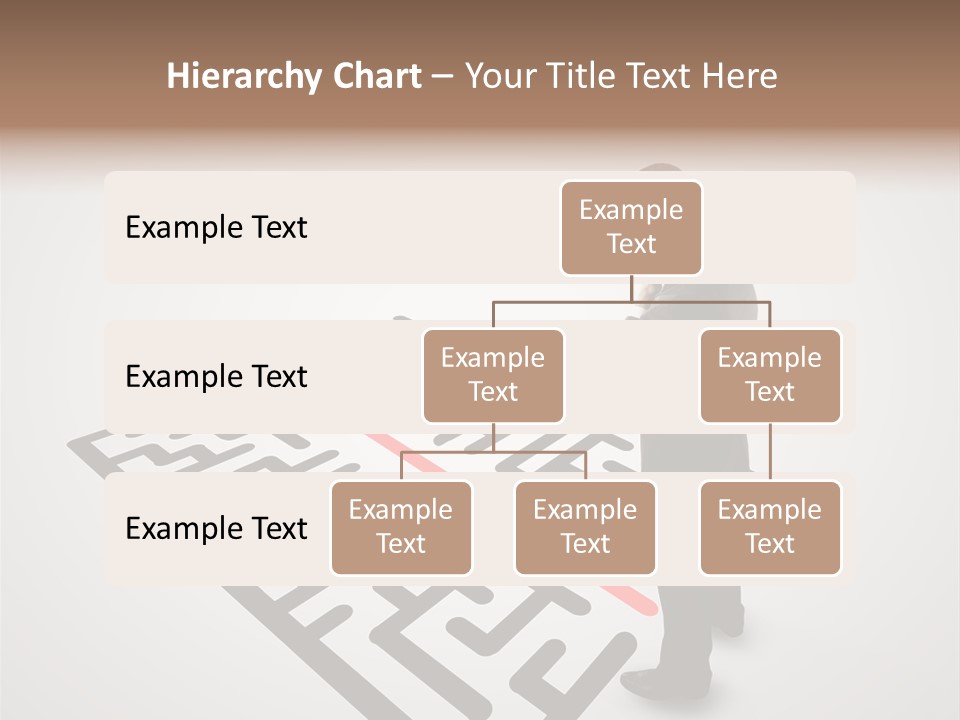 Hierarchy Chart – Your Title Text Here

Example Text

Example Text

Example Text

Example Text

Example Text

Example Text

Example Text

Example Text

Example Text